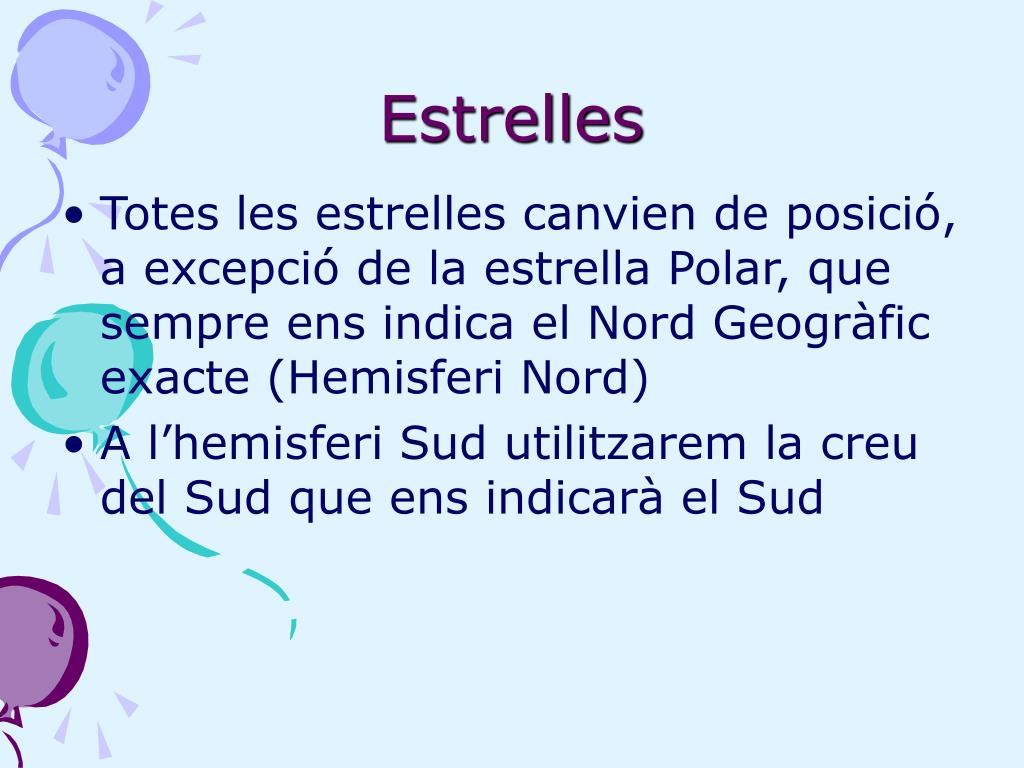 Estrelles

• Totes les estrelles canvien de posició, a excepció de la estrella Polar, que sempre ens indica el Nord Geogràfic exacte (Hemisferi Nord)
• A l’hemisferi Sud utilitzarem la creu del Sud que ens indicarà el Sud